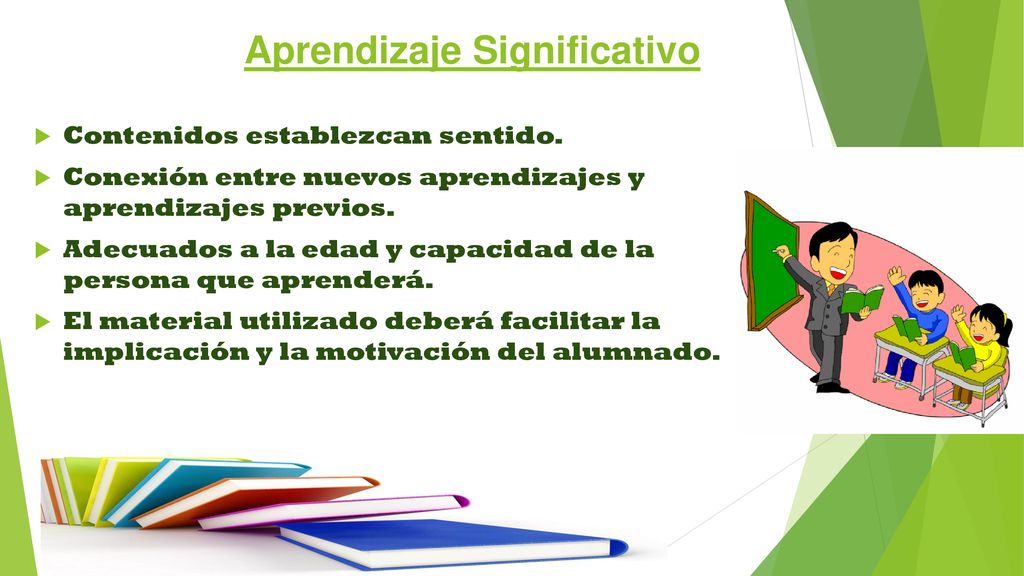 Aprendizaje Significativo

Contenidos establezcan sentido.

Conexión entre nuevos aprendizajes y aprendizajes previos.

Adecuados a la edad y capacidad de la persona que aprenderá.

El material utilizado deberá facilitar la implicación y la motivación del alumnado.